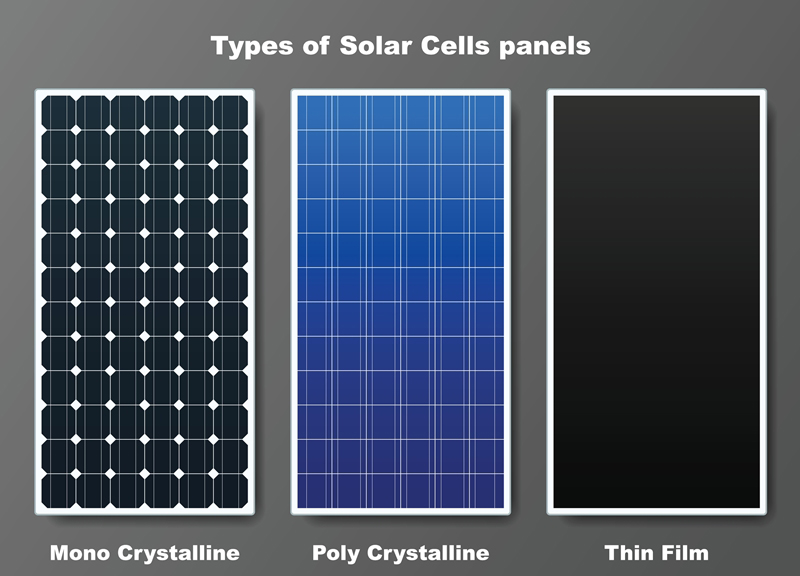 Types of Solar Cells panels

Mono Crystalline

Poly Crystalline

Thin Film